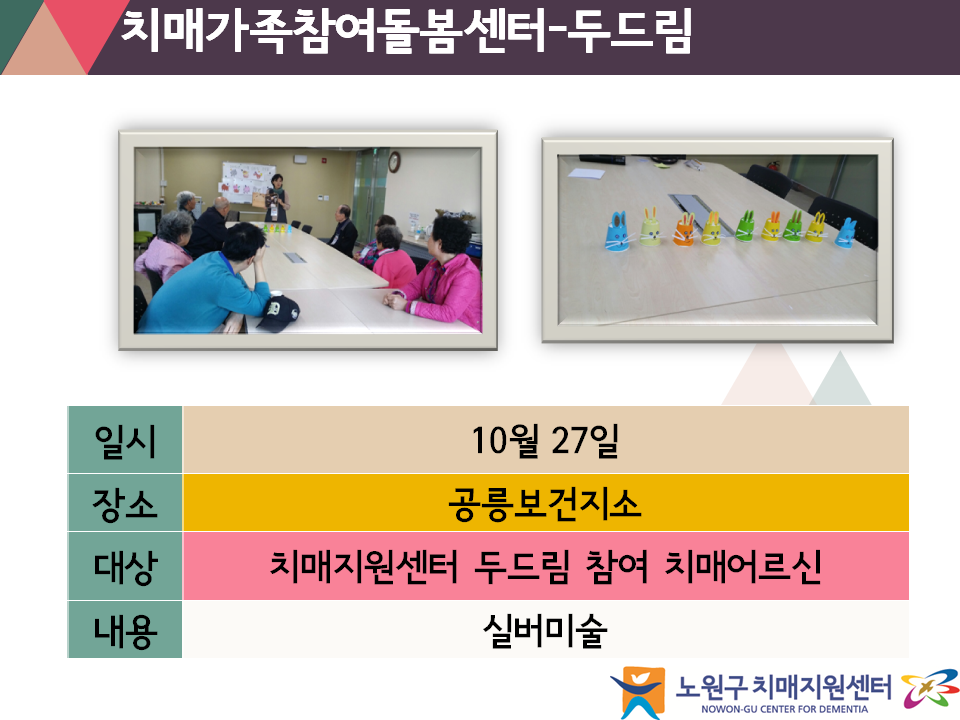 치매가족참여돌봄센터-두드림

| 일시 | 10월 27일 |
|---|---|
| 장소 | 공릉보건지소 |
| 대상 | 치매지원센터 두드림 참여 치매어르신 |
| 내용 | 실버미술 |

노원구 치매지원센터
NOWON-GU CENTER FOR DEMENTIA